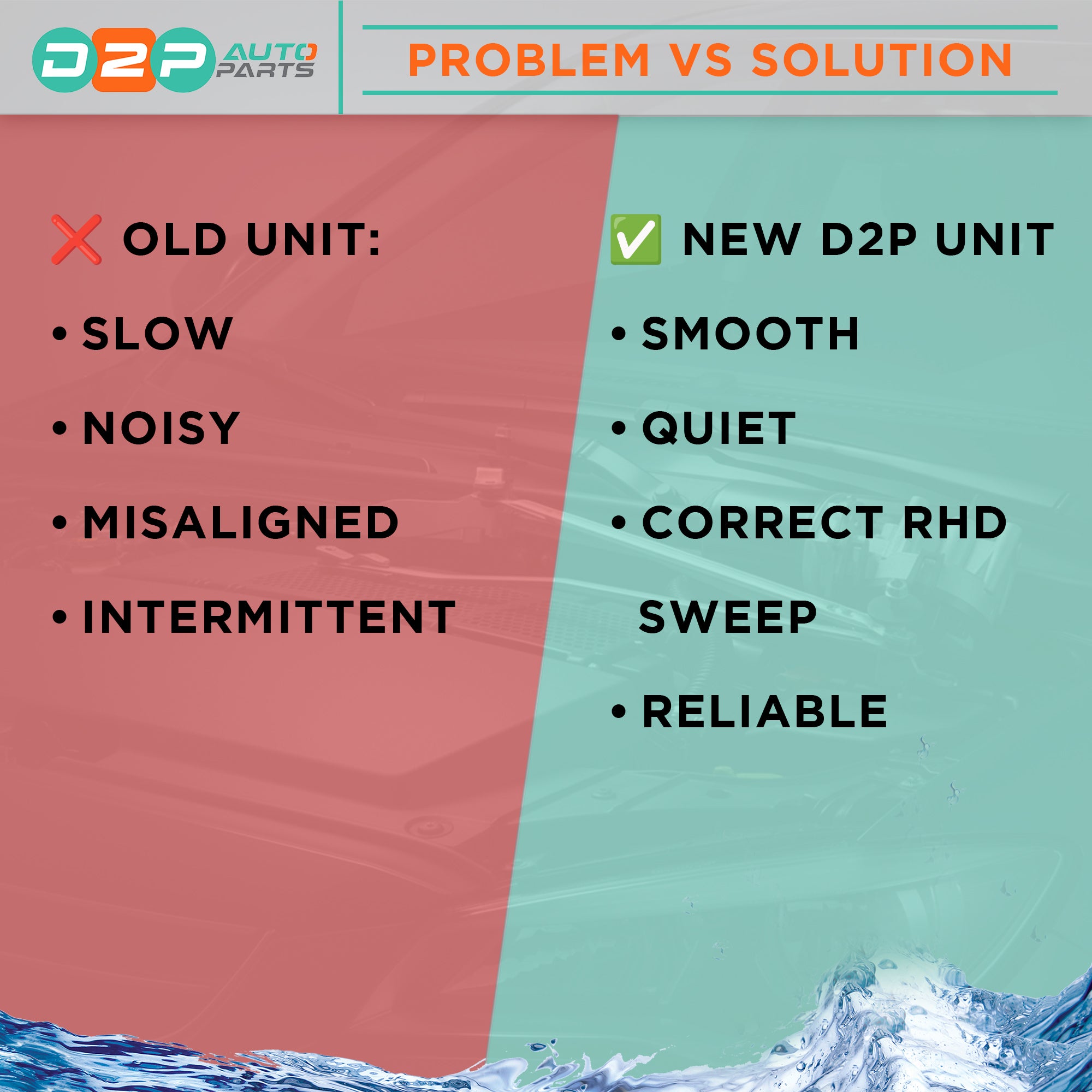 D2P AUTO PARTS

PROBLEM VS SOLUTION

❌ OLD UNIT:

• SLOW

• NOISY

• MISALIGNED

• INTERMITTENT

✅ NEW D2P UNIT

• SMOOTH

• QUIET

• CORRECT RHD SWEEP

• RELIABLE